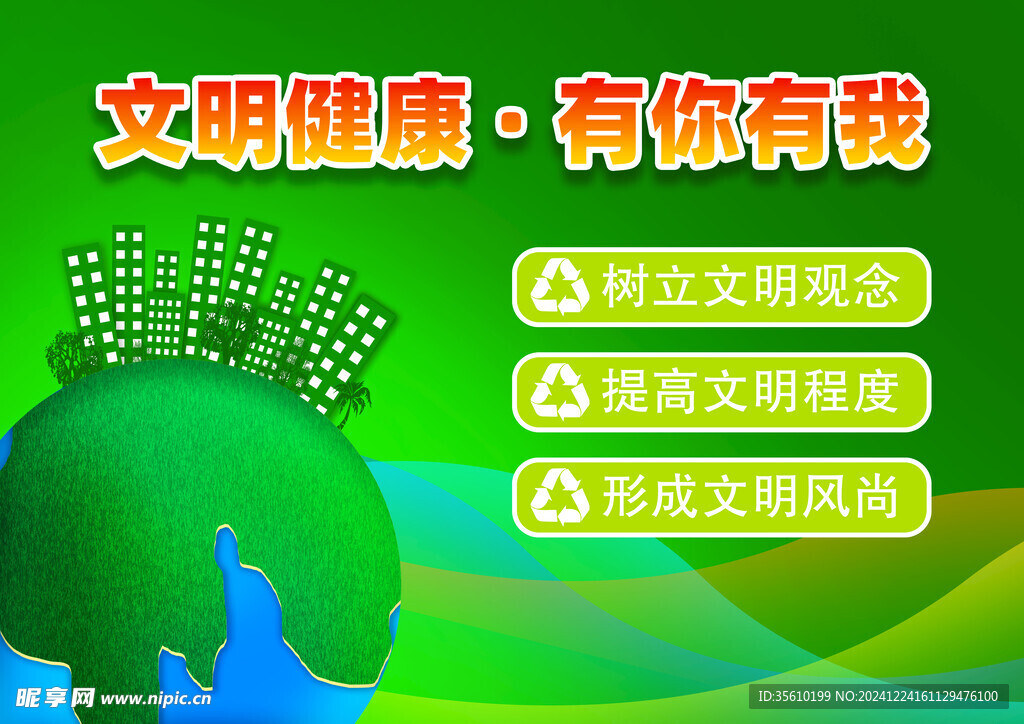 文明健康 · 有你有我

树立文明观念

提高文明程度

形成文明风尚

昵享网 www.nipic.cn

ID:35610199 NO:20241224161129476100